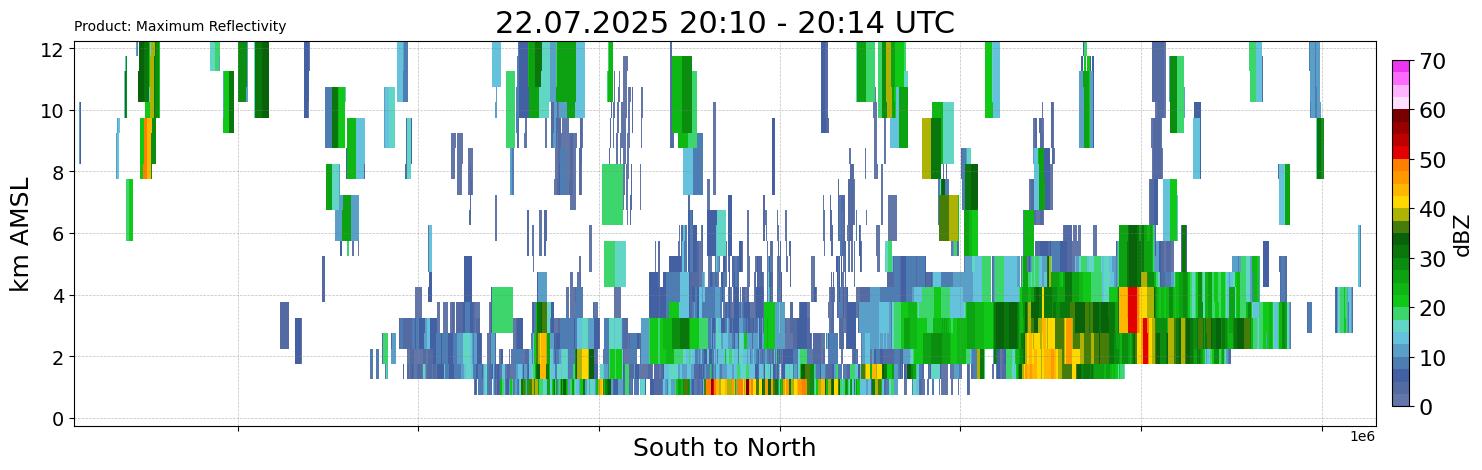 Product: Maximum Reflectivity

22.07.2025 20:10 - 20:14 UTC

km AMSL

12
10
8
6
4
2
0

South to North

1e6

70
60
50
40
30
20
10
0

dBZ